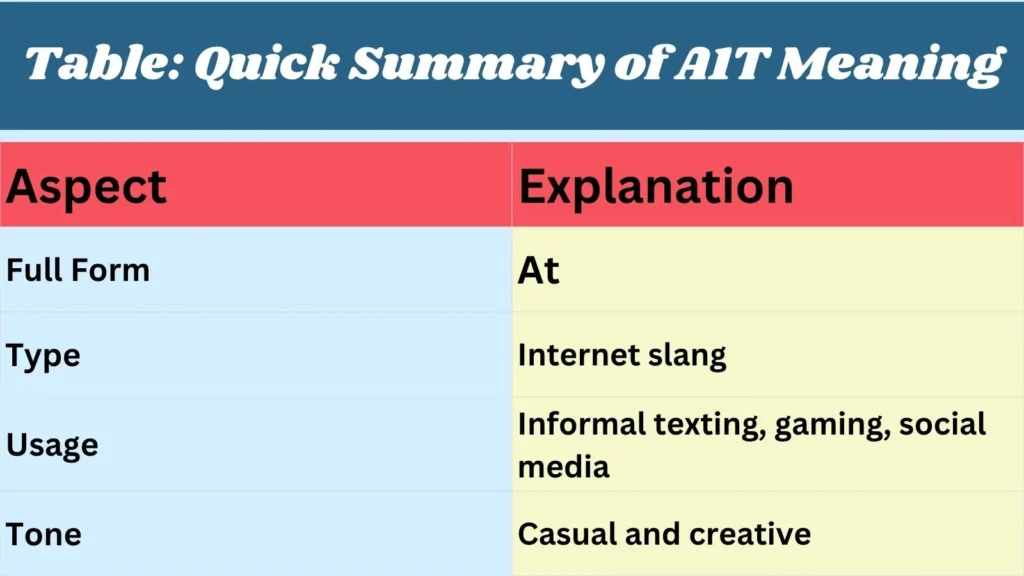 Table: Quick Summary of A1T Meaning

| Aspect | Explanation |
|---|---|
| Full Form | At |
| Type | Internet slang |
| Usage | Informal texting, gaming, social media |
| Tone | Casual and creative |